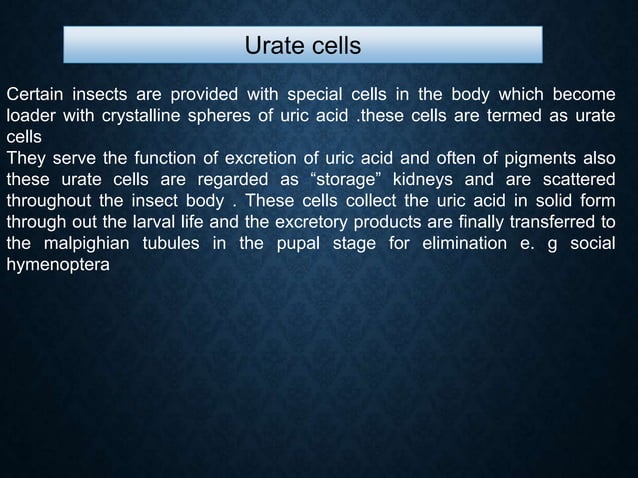 Urate cells

Certain insects are provided with special cells in the body which become loader with crystalline spheres of uric acid .these cells are termed as urate cells
They serve the function of excretion of uric acid and often of pigments also these urate cells are regarded as “storage” kidneys and are scattered throughout the insect body . These cells collect the uric acid in solid form through out the larval life and the excretory products are finally transferred to the malpighian tubules in the pupal stage for elimination e. g social hymenoptera